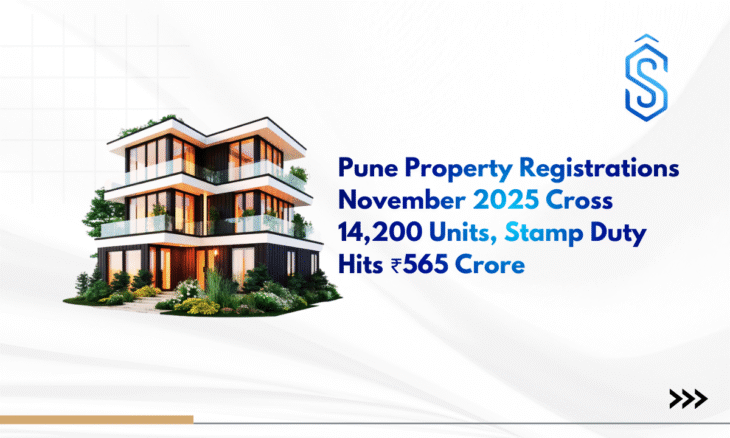 Pune Property Registrations November 2025 Cross 14,200 Units, Stamp Duty Hits ₹565 Crore